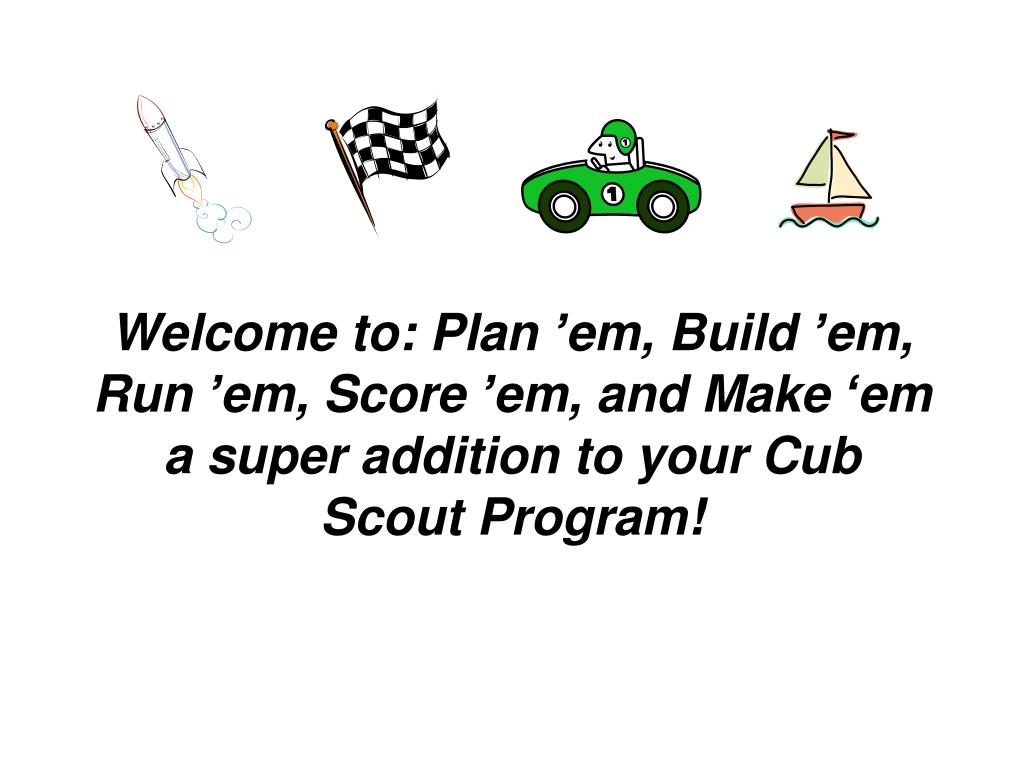 1

1

Welcome to: Plan ’em, Build ’em, Run ’em, Score ’em, and Make ‘em a super addition to your Cub Scout Program!